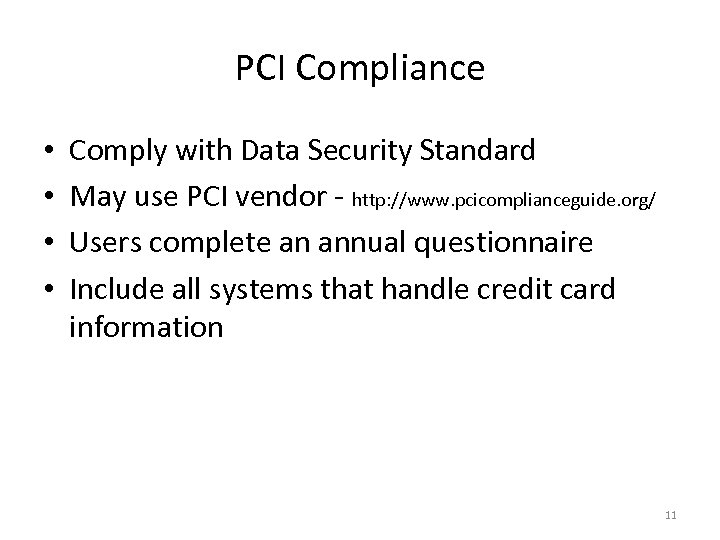 PCI Compliance

• Comply with Data Security Standard
• May use PCI vendor - http://www.pcicomplianceguide.org/
• Users complete an annual questionnaire
• Include all systems that handle credit card information

11